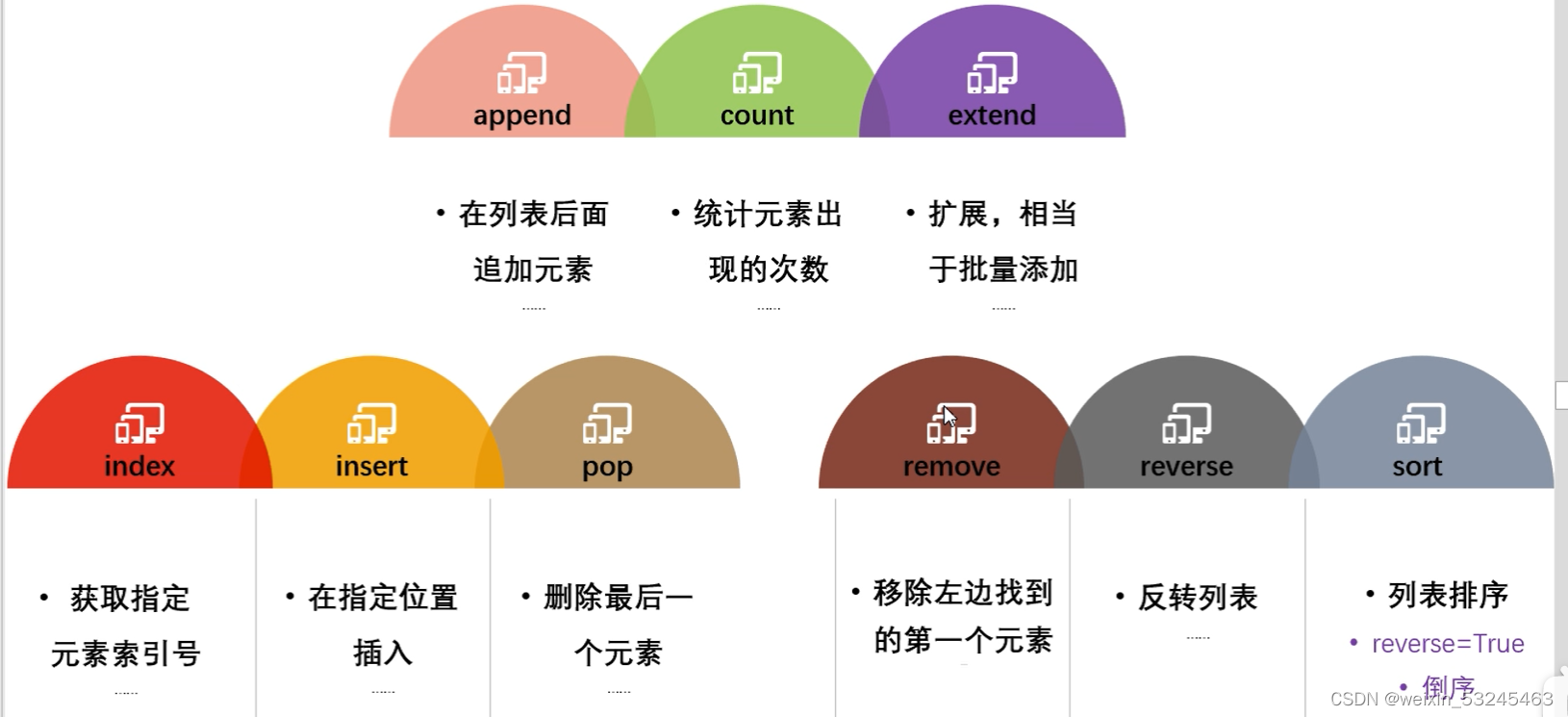 append

count

extend

• 在列表后面追加元素

……

• 统计元素出现的次数

……

• 扩展，相当于批量添加

……

index

insert

pop

remove

reverse

sort

• 获取指定元素索引号

……

• 在指定位置插入

……

• 删除最后一个元素

……

• 移除左边找到的第一个元素

• 反转列表

……

• 列表排序

• reverse=True

• 倒序

CSDN @weixin_53245463